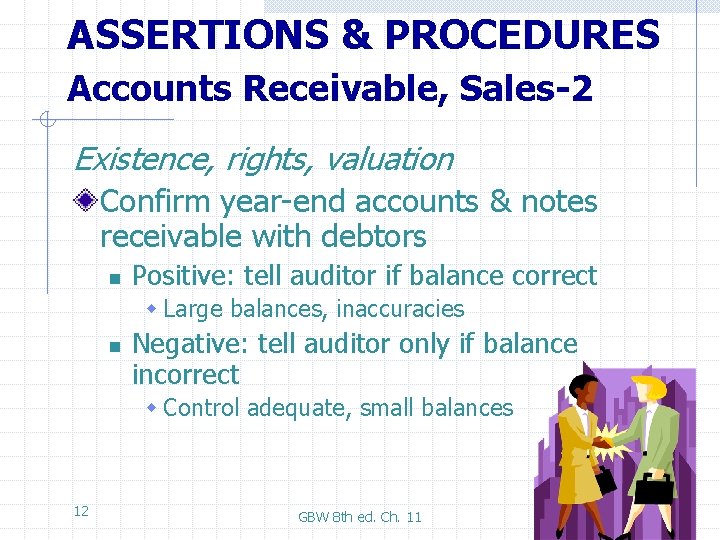 ASSERTIONS & PROCEDURES
Accounts Receivable, Sales-2

Existence, rights, valuation

Confirm year-end accounts & notes receivable with debtors

Positive: tell auditor if balance correct

Large balances, inaccuracies

Negative: tell auditor only if balance incorrect

Control adequate, small balances

12

GBW 8th ed. Ch. 11